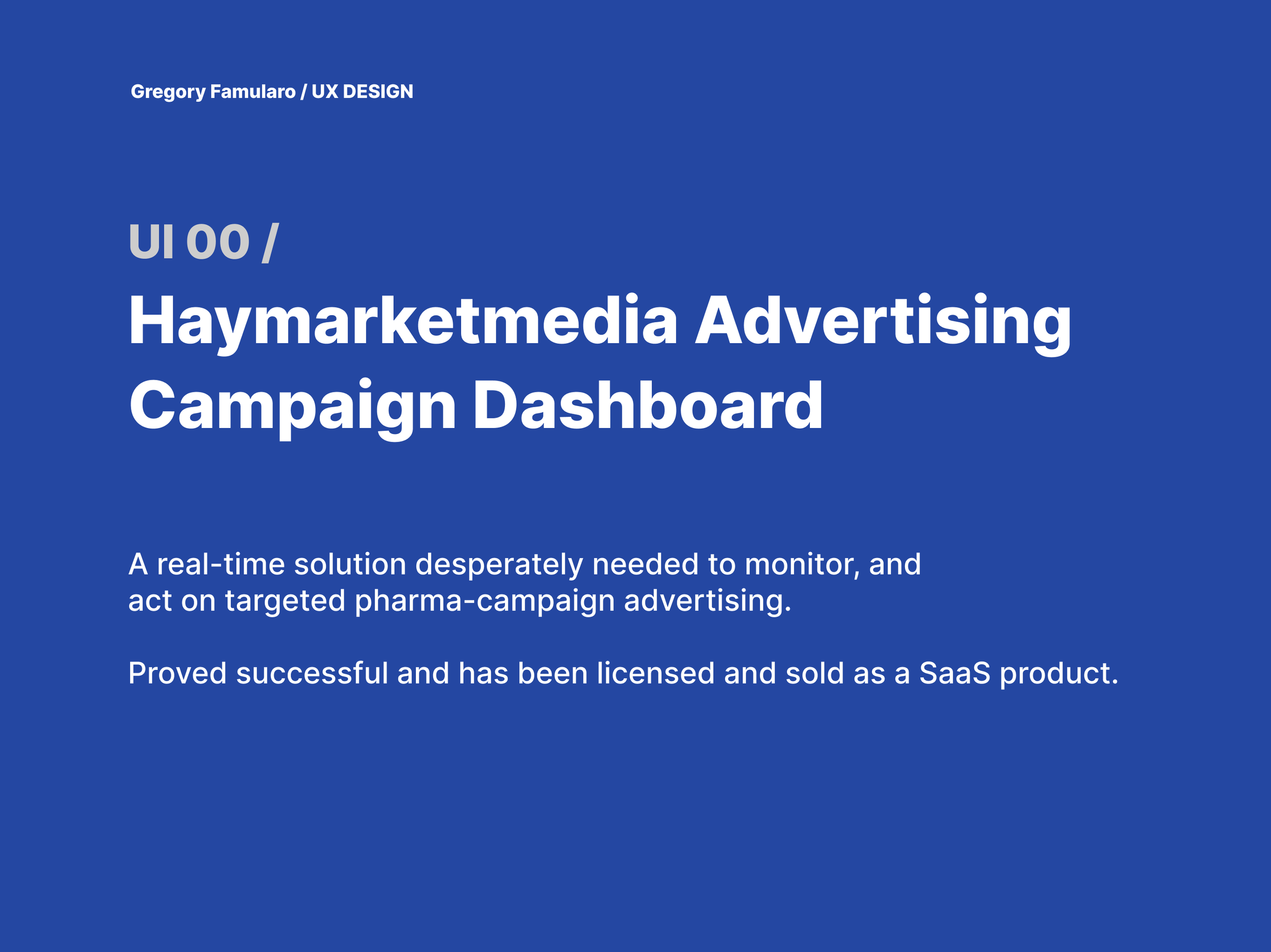 Gregory Famularo / UX DESIGN

UI 00 /

Haymarketmedia Advertising Campaign Dashboard

A real-time solution desperately needed to monitor, and act on targeted pharma-campaign advertising.

Proved successful and has been licensed and sold as a SaaS product.